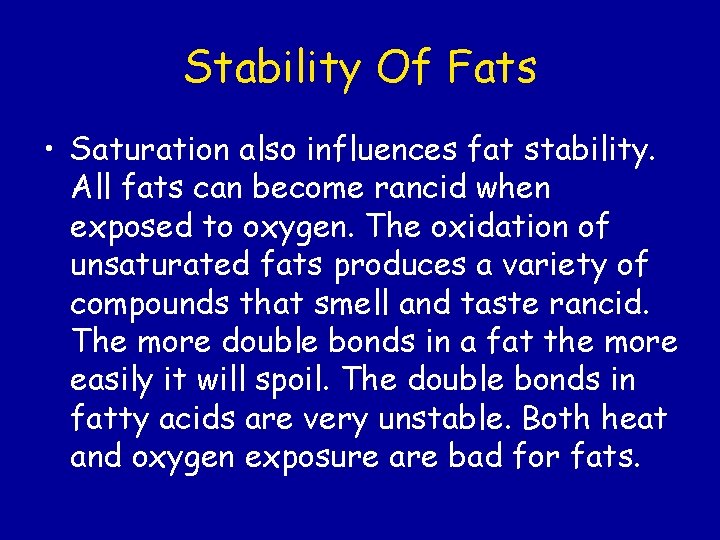 Stability Of Fats

• Saturation also influences fat stability. All fats can become rancid when exposed to oxygen. The oxidation of unsaturated fats produces a variety of compounds that smell and taste rancid. The more double bonds in a fat the more easily it will spoil. The double bonds in fatty acids are very unstable. Both heat and oxygen exposure are bad for fats.